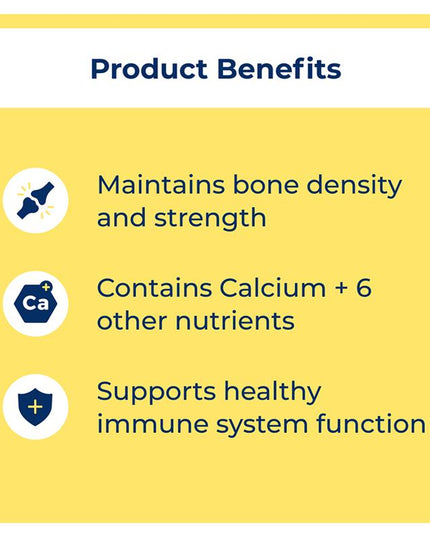 Product Benefits

Maintains bone density and strength

Ca

Contains Calcium + 6 other nutrients

Supports healthy immune system function